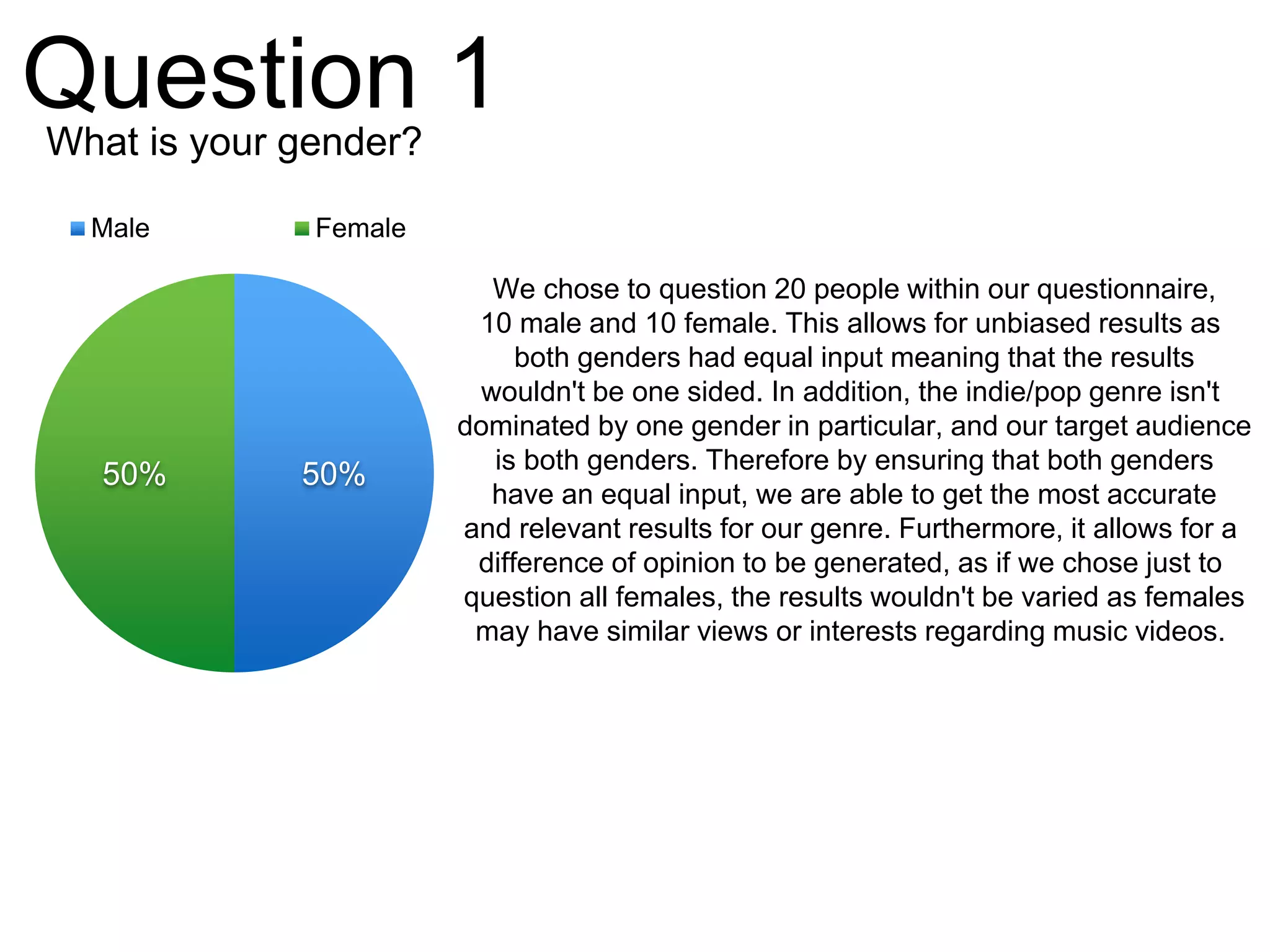 Question 1
What is your gender?

Male
Female

50%
50%

We chose to question 20 people within our questionnaire, 10 male and 10 female. This allows for unbiased results as both genders had equal input meaning that the results wouldn't be one sided. In addition, the indie/pop genre isn't dominated by one gender in particular, and our target audience is both genders. Therefore by ensuring that both genders have an equal input, we are able to get the most accurate and relevant results for our genre. Furthermore, it allows for a difference of opinion to be generated, as if we chose just to question all females, the results wouldn't be varied as females may have similar views or interests regarding music videos.